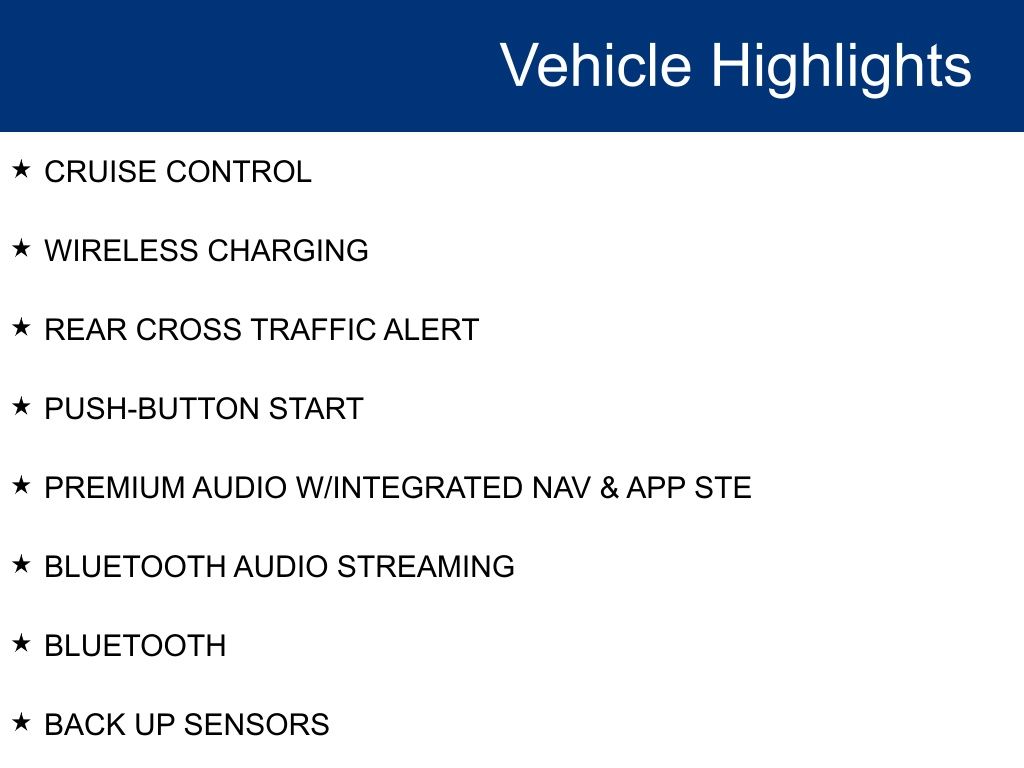 Vehicle Highlights

★ CRUISE CONTROL

★ WIRELESS CHARGING

★ REAR CROSS TRAFFIC ALERT

★ PUSH-BUTTON START

★ PREMIUM AUDIO W/INTEGRATED NAV & APP STE

★ BLUETOOTH AUDIO STREAMING

★ BLUETOOTH

★ BACK UP SENSORS